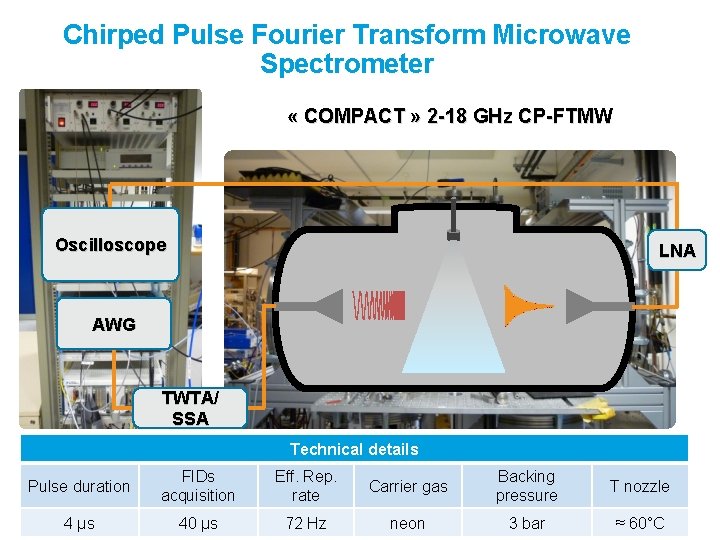 Chirped Pulse Fourier Transform Microwave Spectrometer

« COMPACT » 2-18 GHz CP-FTMW

Oscilloscope

AWG

TWTA/ SSA

LNA

Technical details

| Pulse duration | FIDs acquisition | Eff. Rep. rate | Carrier gas | Backing pressure | T nozzle |
|---|---|---|---|---|---|
| 4 µs | 40 µs | 72 Hz | neon | 3 bar | ≈ 60°C |